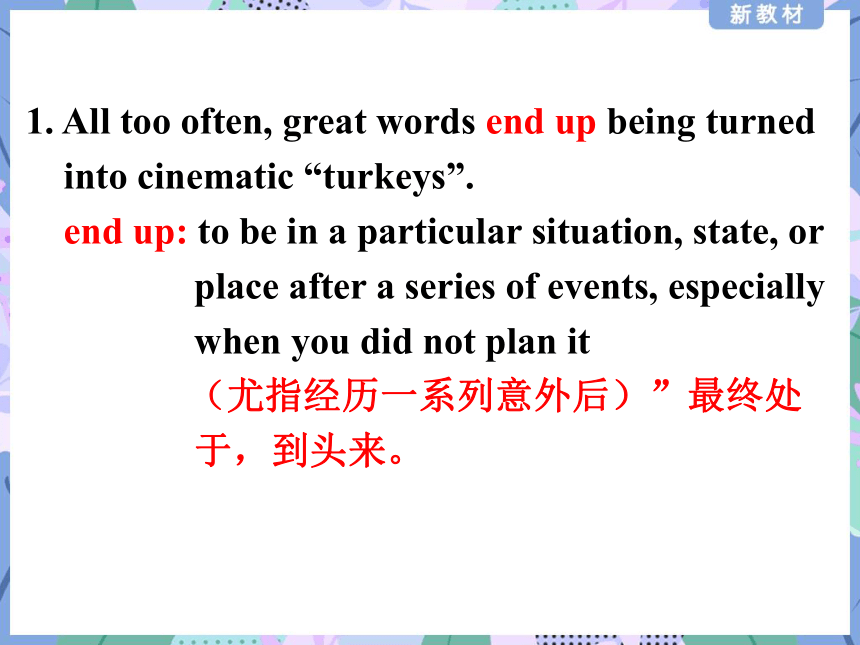 新教材

1. All too often, great words end up being turned into cinematic “turkeys”.

end up: to be in a particular situation, state, or place after a series of events, especially when you did not plan it
（尤指经历一系列意外后）”最终处于，到头来。